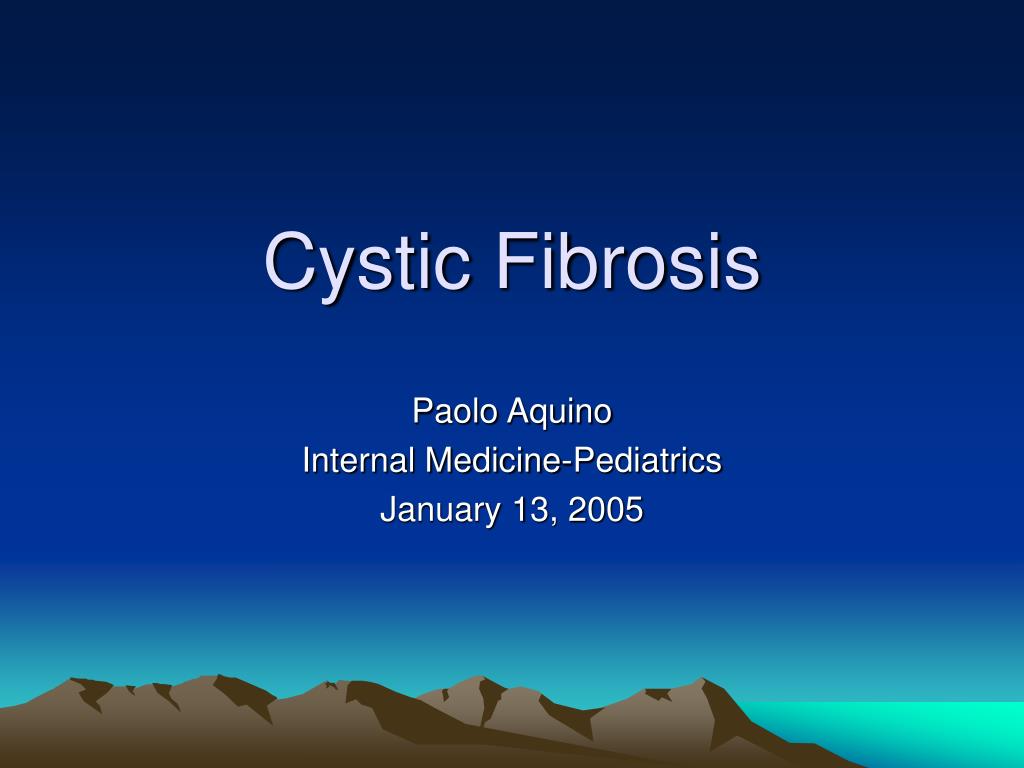 Cystic Fibrosis

Paolo Aquino
Internal Medicine-Pediatrics
January 13, 2005